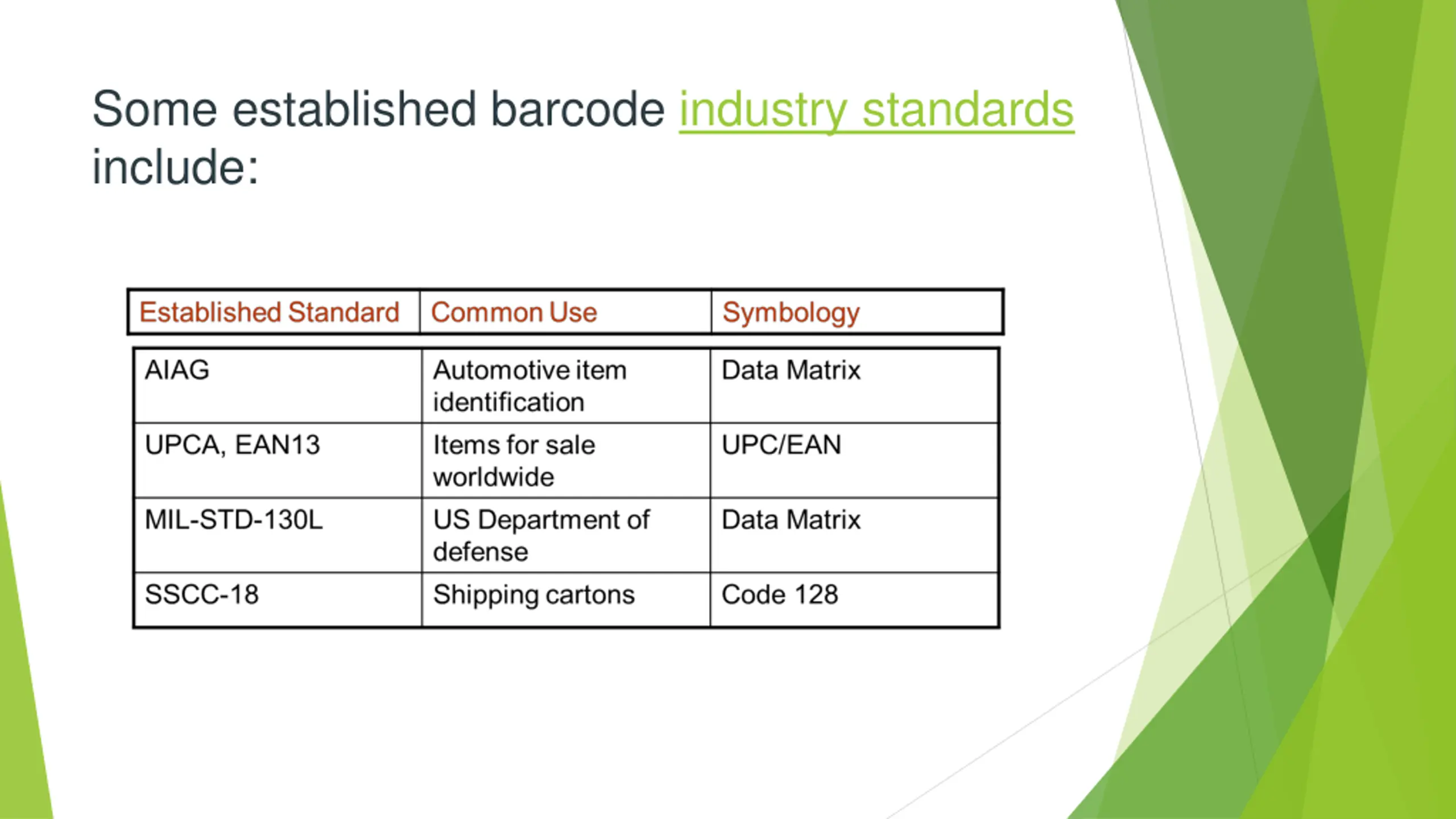 Some established barcode industry standards include:

| Established Standard | Common Use | Symbology |
|---|---|---|
| AIAG | Automotive item identification | Data Matrix |
| UPCA, EAN13 | Items for sale worldwide | UPC/EAN |
| MIL-STD-130L | US Department of defense | Data Matrix |
| SSCC-18 | Shipping cartons | Code 128 |